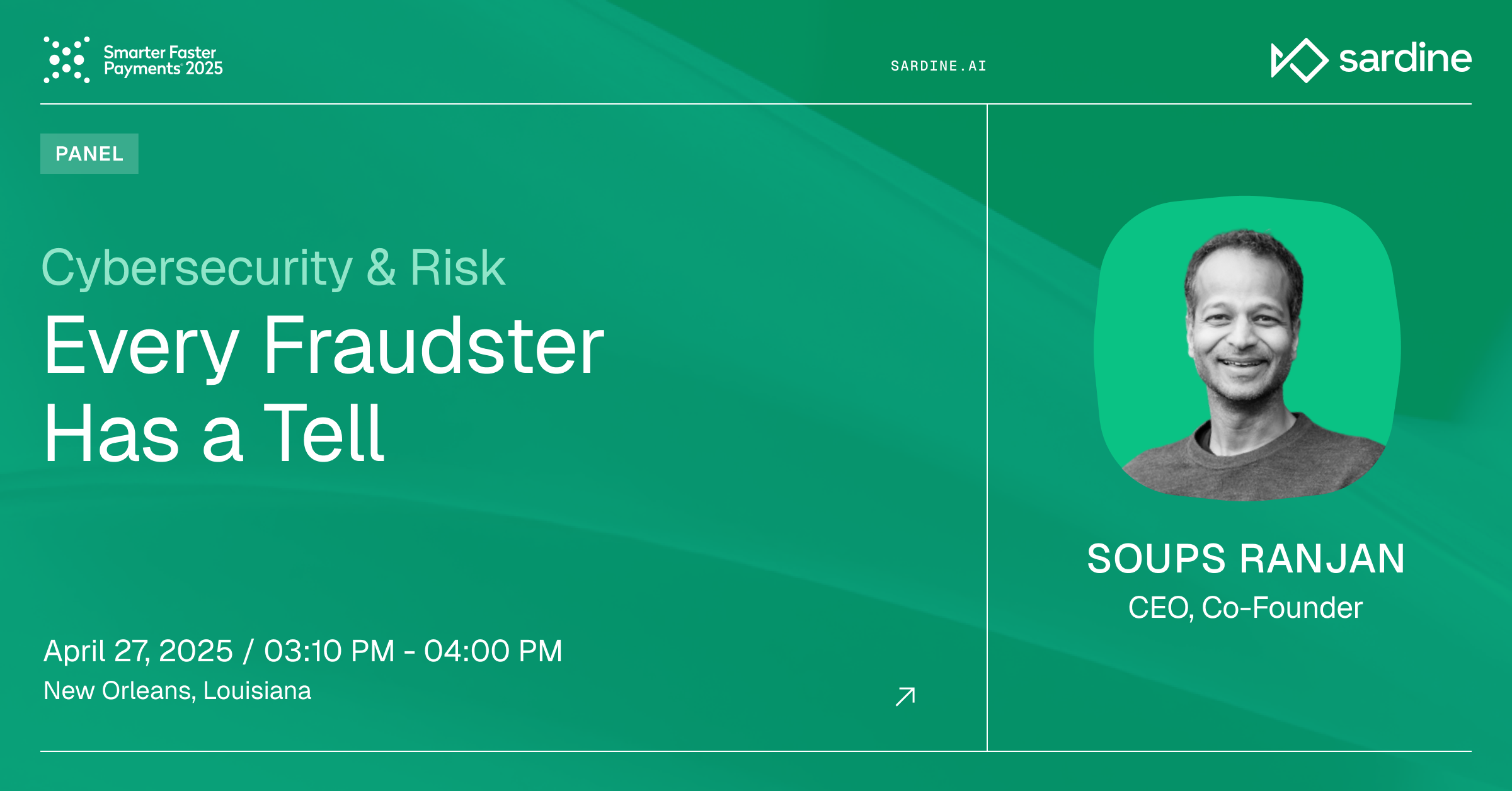 Smarter Faster Payments 2025

SARDINE.AI

sardine

PANEL

Cybersecurity & Risk

Every Fraudster Has a Tell

April 27, 2025 / 03:10 PM - 04:00 PM
New Orleans, Louisiana

SOUPS RANJAN
CEO, Co-Founder